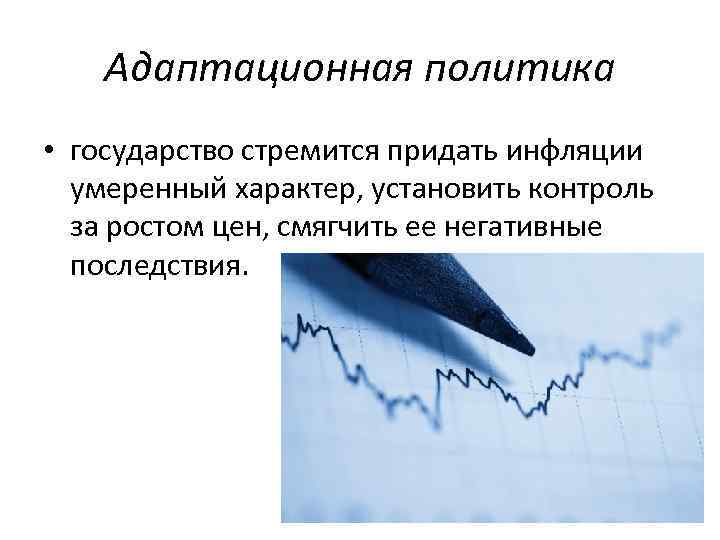 Адаптационная политика

• государство стремится придать инфляции умеренный характер, установить контроль за ростом цен, смягчить ее негативные последствия.